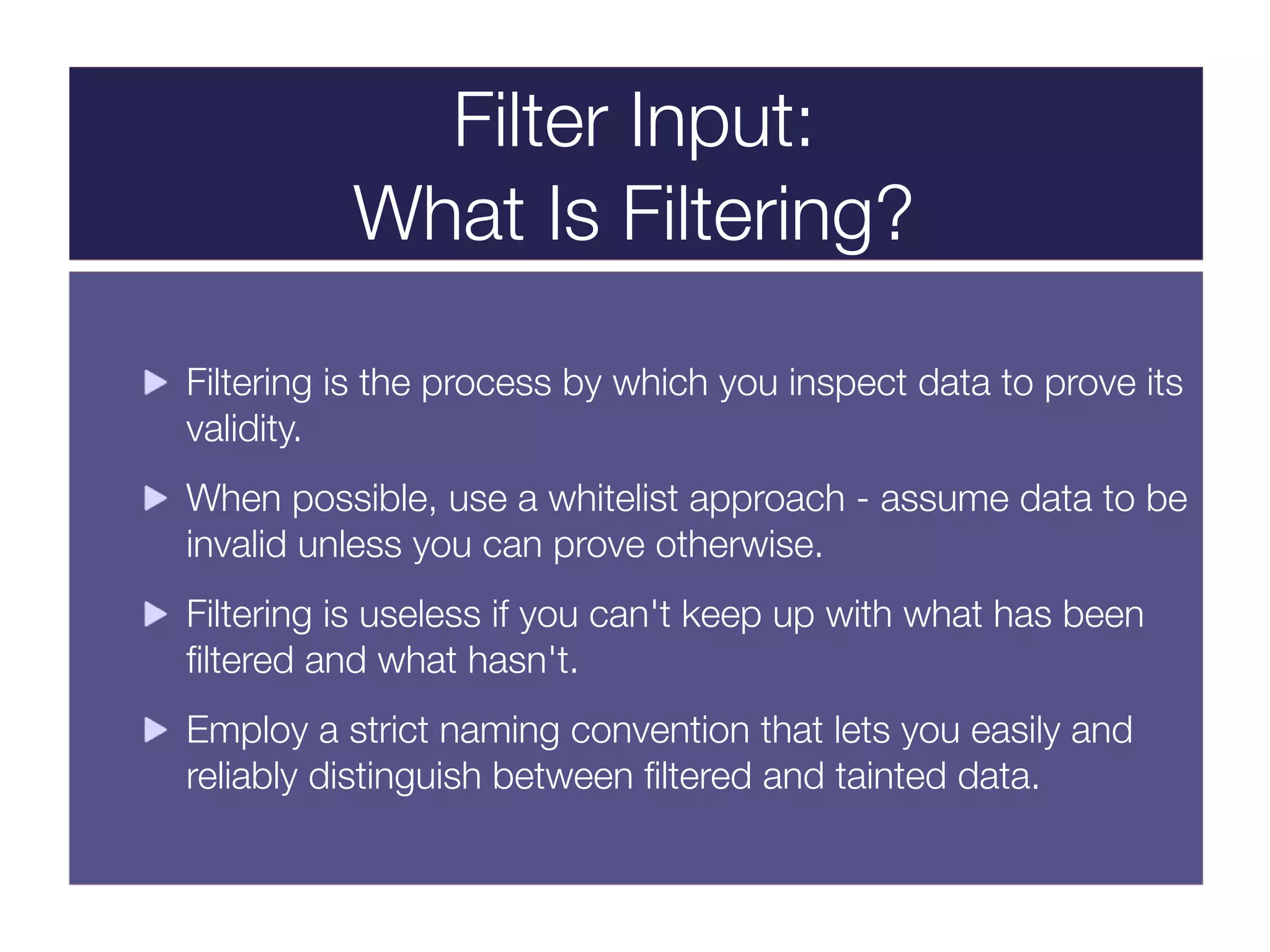 Filter Input:
What Is Filtering?

▶ Filtering is the process by which you inspect data to prove its validity.

▶ When possible, use a whitelist approach - assume data to be invalid unless you can prove otherwise.

▶ Filtering is useless if you can't keep up with what has been filtered and what hasn't.

▶ Employ a strict naming convention that lets you easily and reliably distinguish between filtered and tainted data.